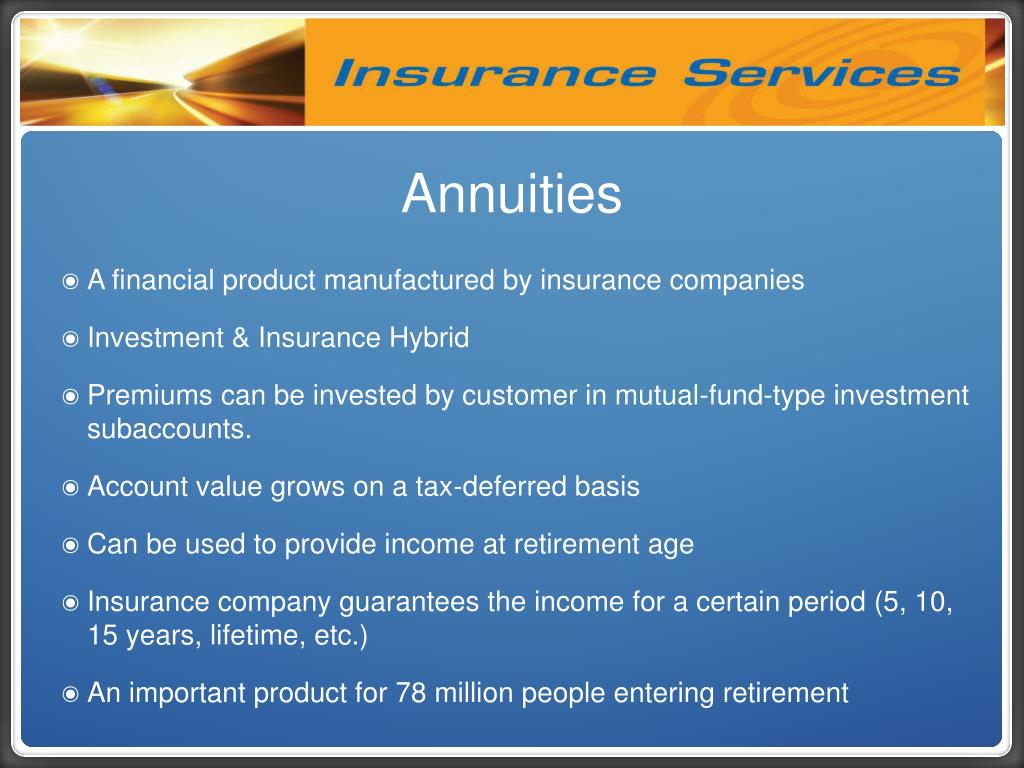 Insurance Services

Annuities

A financial product manufactured by insurance companies

Investment & Insurance Hybrid

Premiums can be invested by customer in mutual-fund-type investment subaccounts.

Account value grows on a tax-deferred basis

Can be used to provide income at retirement age

Insurance company guarantees the income for a certain period (5, 10, 15 years, lifetime, etc.)

An important product for 78 million people entering retirement